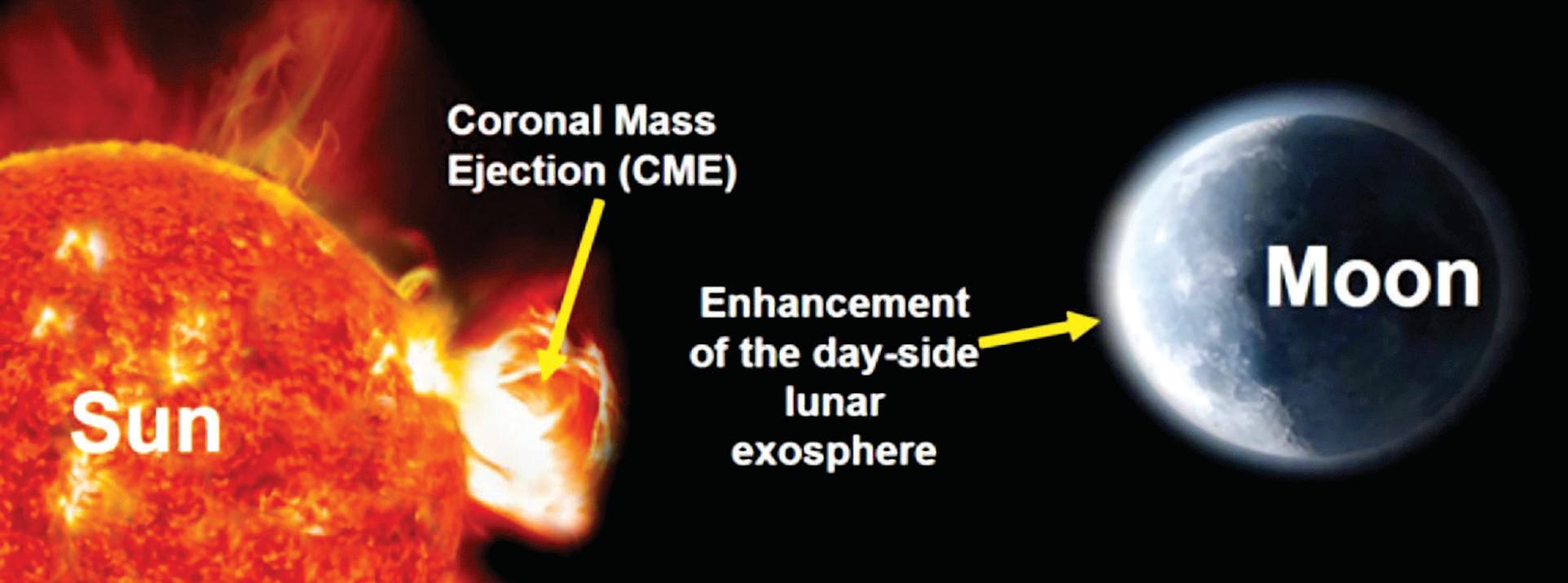 Coronal Mass Ejection (CME)

Sun

Enhancement of the day-side lunar exosphere

Moon